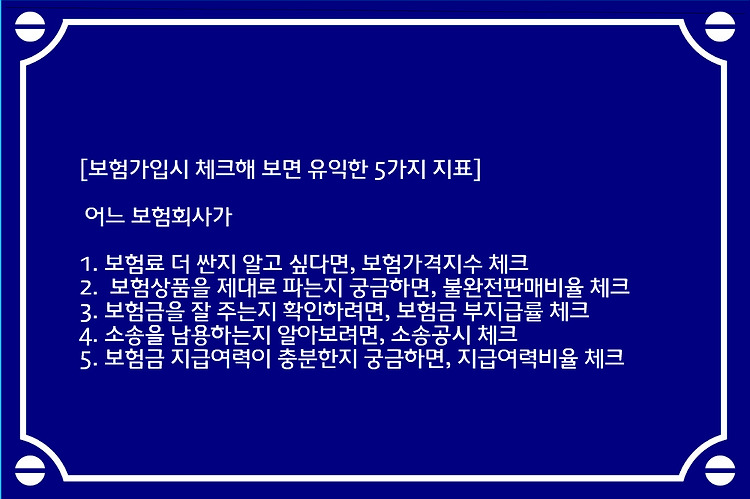 [보험가입시 체크해 보면 유익한 5가지 지표]

어느 보험회사가

1. 보험료 더 싼지 알고 싶다면, 보험가격지수 체크
2. 보험상품을 제대로 파는지 궁금하면, 불완전판매비율 체크
3. 보험금을 잘 주는지 확인하려면, 보험금 부지급률 체크
4. 소송을 남용하는지 알아보려면, 소송공시 체크
5. 보험금 지급여력이 충분한지 궁금하면, 지급여력비율 체크